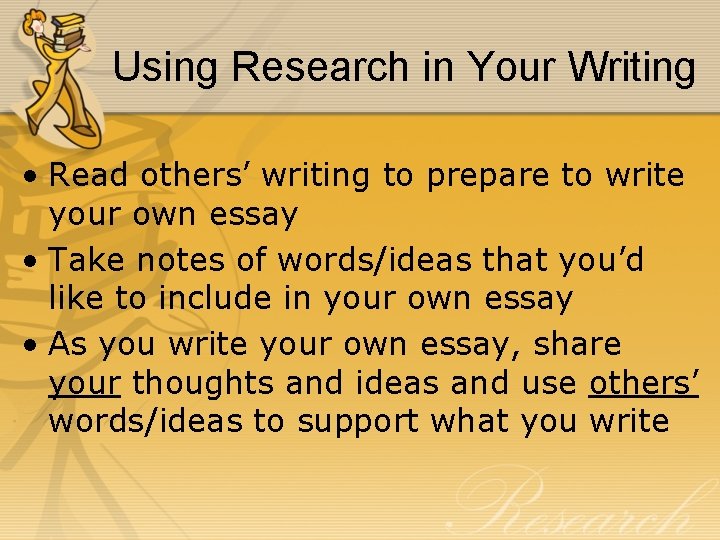 Using Research in Your Writing

• Read others' writing to prepare to write your own essay

• Take notes of words/ideas that you'd like to include in your own essay

• As you write your own essay, share your thoughts and ideas and use others' words/ideas to support what you write

Research